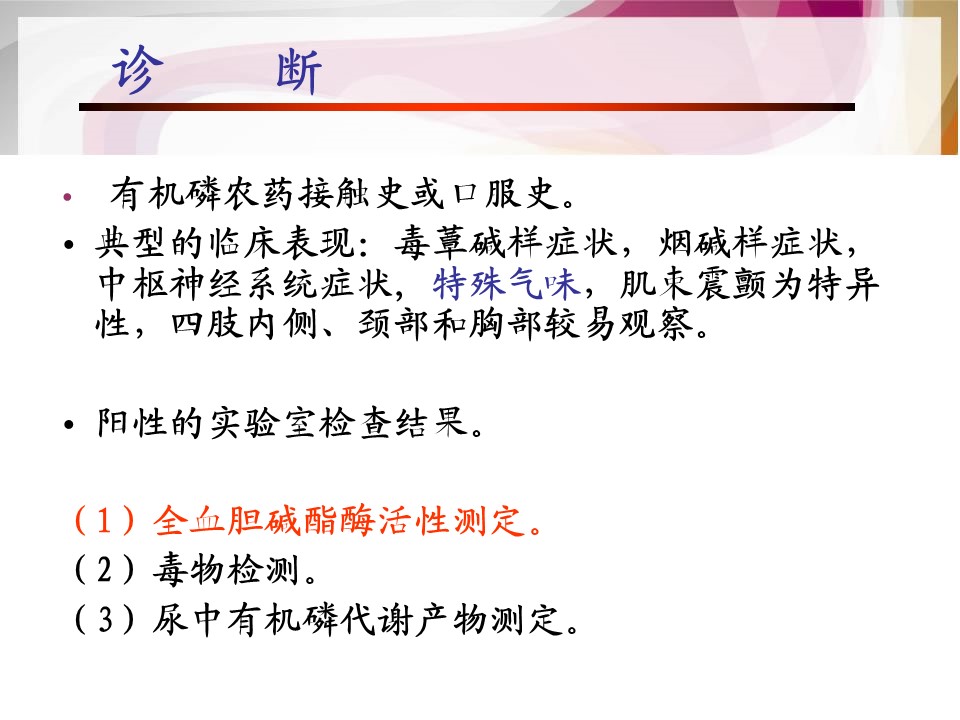 诊　断

• 有机磷农药接触史或口服史。

• 典型的临床表现：毒蕈碱样症状，烟碱样症状，中枢神经系统症状，特殊气味，肌束震颤为特异性，四肢内侧、颈部和胸部较易观察。

• 阳性的实验室检查结果。

（1）全血胆碱酯酶活性测定。
（2）毒物检测。
（3）尿中有机磷代谢产物测定。